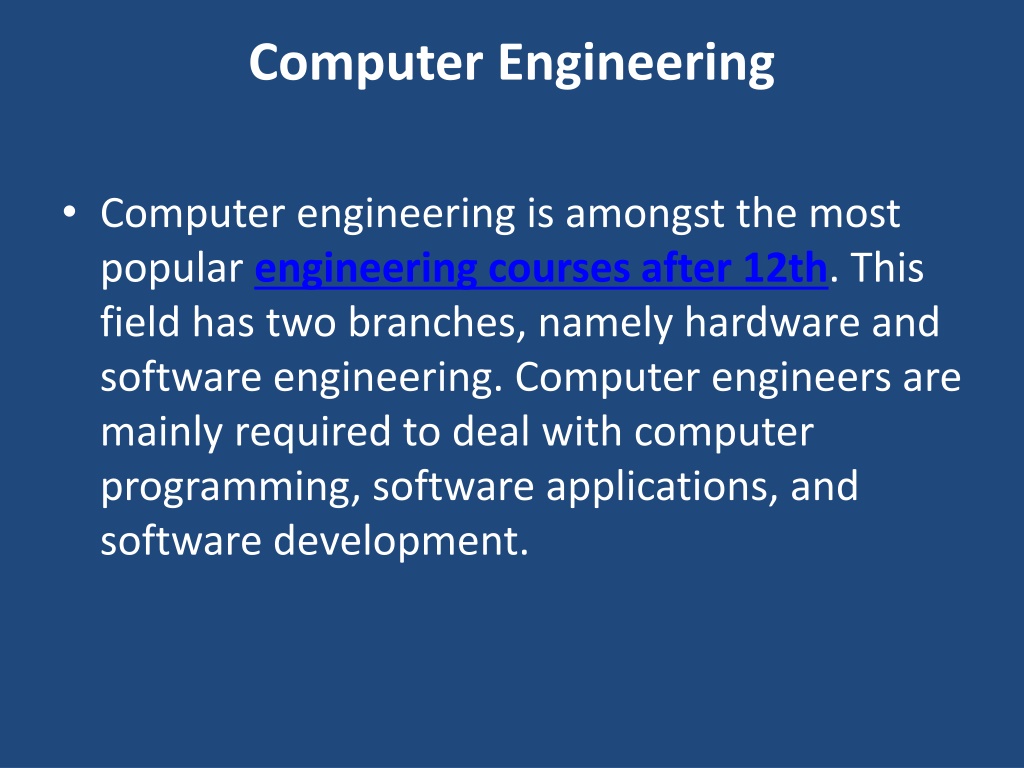 Computer Engineering

• Computer engineering is amongst the most popular engineering courses after 12th. This field has two branches, namely hardware and software engineering. Computer engineers are mainly required to deal with computer programming, software applications, and software development.